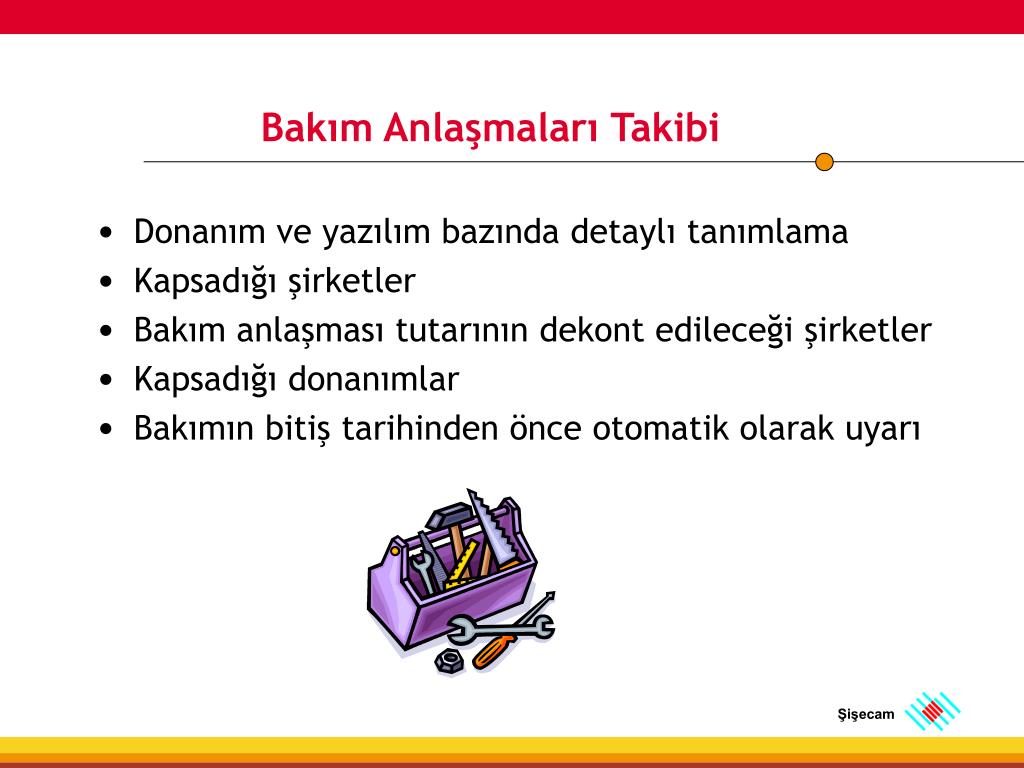 Bakım Anlaşmaları Takibi

• Donanım ve yazılım bazında detaylı tanımlama
• Kapsadığı şirketler
• Bakım anlaşması tutarının dekont edileceği şirketler
• Kapsadığı donanımlar
• Bakımın bitiş tarihinden önce otomatik olarak uyarı

Şişecam